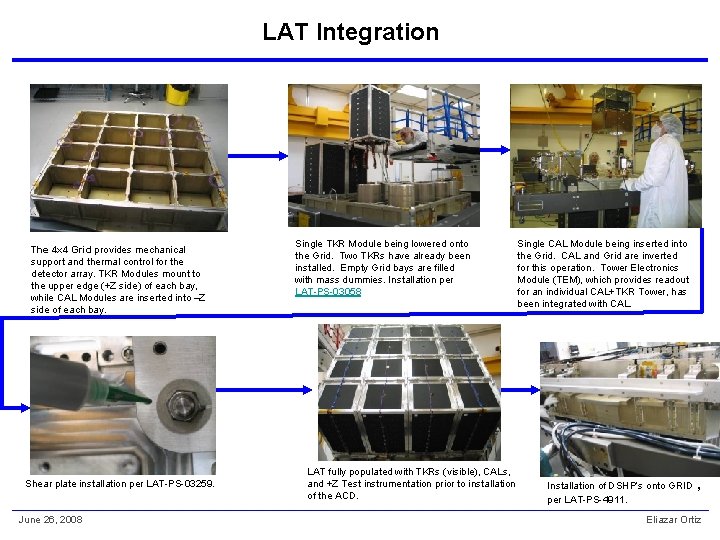 LAT Integration

The 4x4 Grid provides mechanical support and thermal control for the detector array. TKR Modules mount to the upper edge (+Z side) of each bay, while CAL Modules are inserted into –Z side of each bay.

Single TKR Module being lowered onto the Grid. Two TKRs have already been installed. Empty Grid bays are filled with mass dummies. Installation per LAT-PS-03058

Single CAL Module being inserted into the Grid. CAL and Grid are inverted for this operation. Tower Electronics Module (TEM), which provides readout for an individual CAL+TKR Tower, has been integrated with CAL.

Shear plate installation per LAT-PS-03259.

LAT fully populated with TKRs (visible), CALs, and +Z Test instrumentation prior to installation of the ACD.

Installation of DSHP's onto GRID , per LAT-PS-4911.

June 26, 2008

Eliazar Ortiz